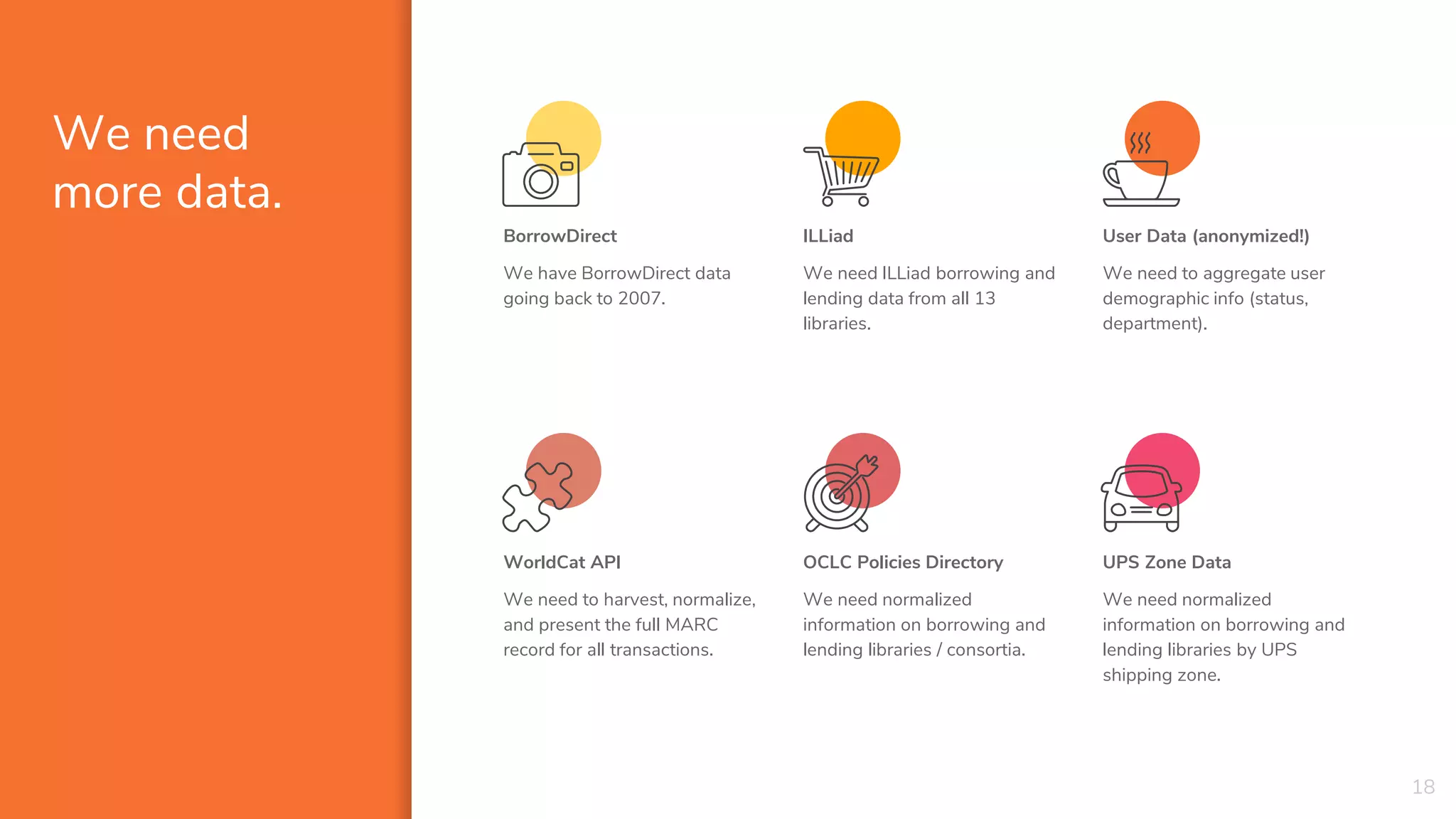 We need more data.

BorrowDirect

We have BorrowDirect data going back to 2007.

ILLiad

We need ILLiad borrowing and lending data from all 13 libraries.

User Data (anonymized!)

We need to aggregate user demographic info (status, department).

WorldCat API

We need to harvest, normalize, and present the full MARC record for all transactions.

OCLC Policies Directory

We need normalized information on borrowing and lending libraries / consortia.

UPS Zone Data

We need normalized information on borrowing and lending libraries by UPS shipping zone.

18